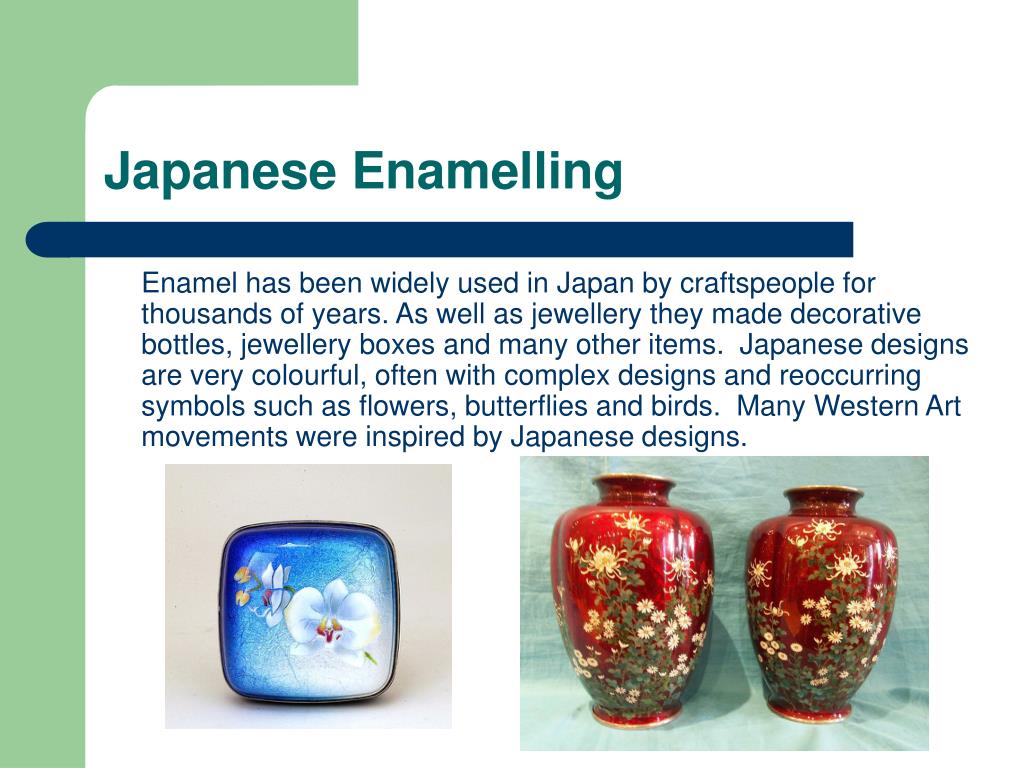 Japanese Enamelling

Enamel has been widely used in Japan by craftspeople for thousands of years. As well as jewellery they made decorative bottles, jewellery boxes and many other items. Japanese designs are very colourful, often with complex designs and reoccurring symbols such as flowers, butterflies and birds. Many Western Art movements were inspired by Japanese designs.